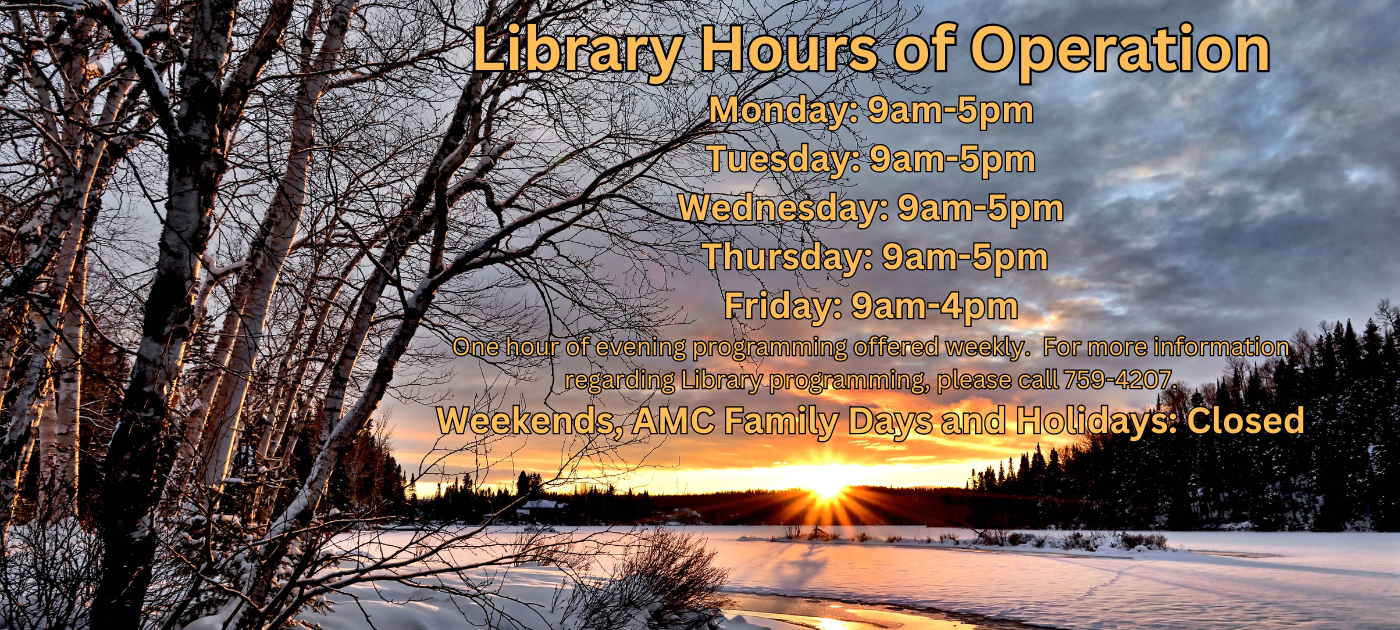 Library Hours of Operation

Monday: 9am-5pm

Tuesday: 9am-5pm

Wednesday: 9am-5pm

Thursday: 9am-5pm

Friday: 9am-4pm

One hour of evening programming offered weekly. For more information regarding Library programming, please call 759-4207.

Weekends, AMC Family Days and Holidays: Closed